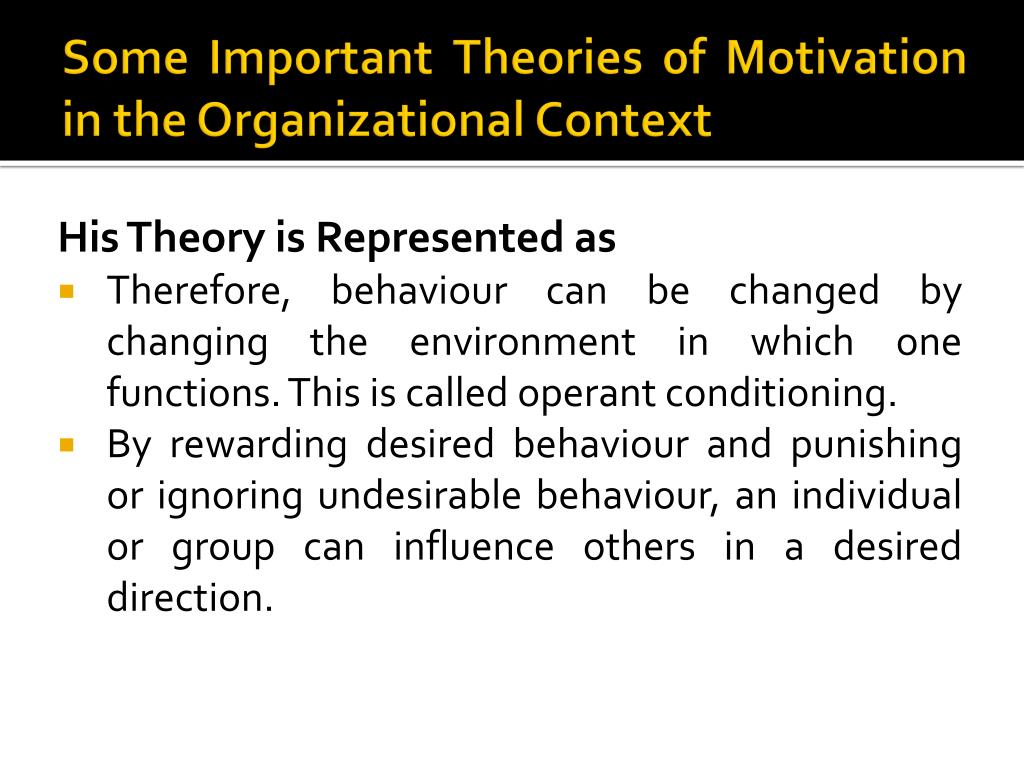 Some Important Theories of Motivation in the Organizational Context

His Theory is Represented as

- Therefore, behaviour can be changed by changing the environment in which one functions. This is called operant conditioning.
- By rewarding desired behaviour and punishing or ignoring undesirable behaviour, an individual or group can influence others in a desired direction.